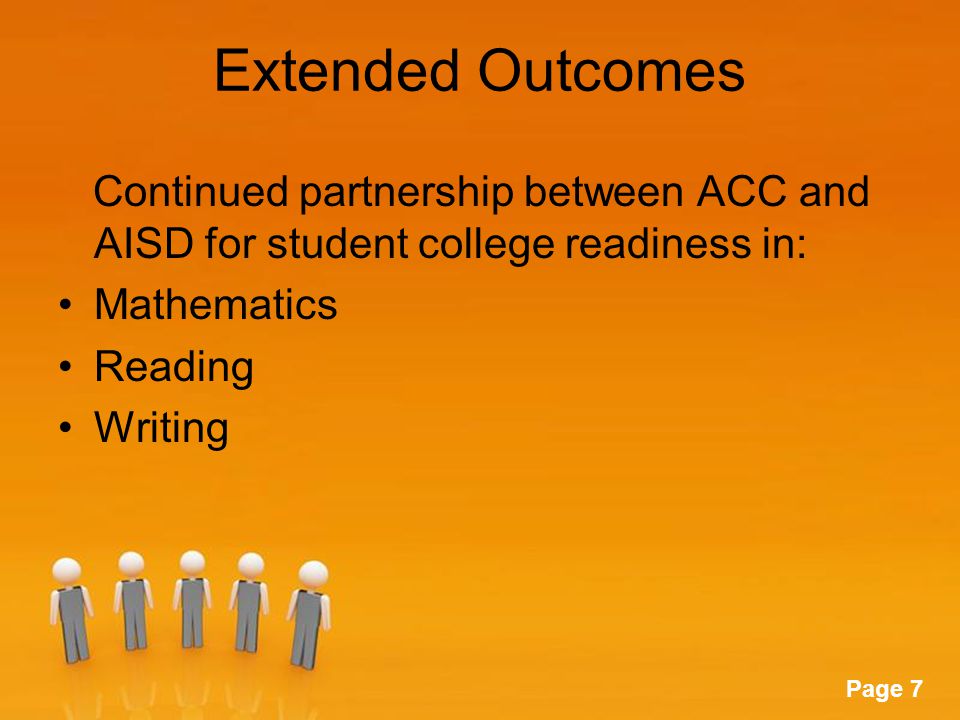 Extended Outcomes

Continued partnership between ACC and AISD for student college readiness in:

• Mathematics
• Reading
• Writing

Page 7